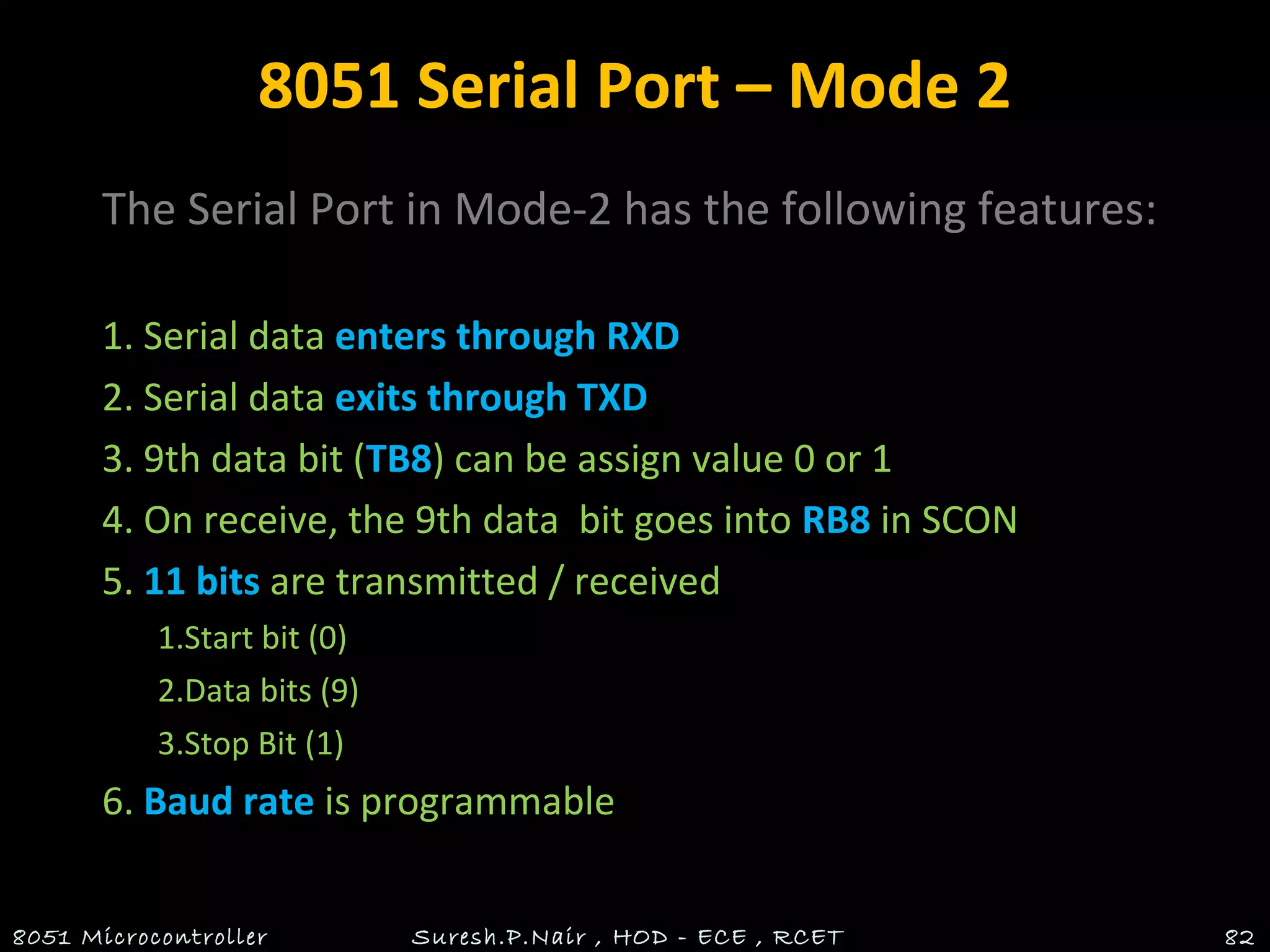 8051 Serial Port – Mode 2

The Serial Port in Mode-2 has the following features:

1. Serial data enters through RXD
2. Serial data exits through TXD
3. 9th data bit (TB8) can be assign value 0 or 1
4. On receive, the 9th data bit goes into RB8 in SCON
5. 11 bits are transmitted / received
1.Start bit (0)
2.Data bits (9)
3.Stop Bit (1)
6. Baud rate is programmable

8051 Microcontroller Suresh.P.Nair , HOD - ECE , RCET 82